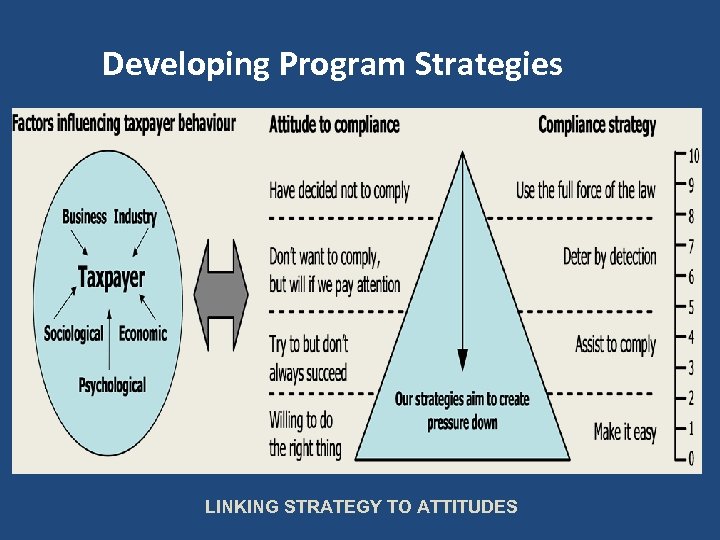 Developing Program Strategies

Factors influencing taxpayer behaviour

Business Industry

Taxpayer

Sociological Economic

Psychological

Attitude to compliance

Have decided not to comply

Don't want to comply, but will if we pay attention

Try to but don't always succeed

Willing to do the right thing

Our strategies aim to create pressure down

Compliance strategy

Use the full force of the law

Deter by detection

Assist to comply

Make it easy

10
9
8
7
6
5
4
3
2
1
0

LINKING STRATEGY TO ATTITUDES